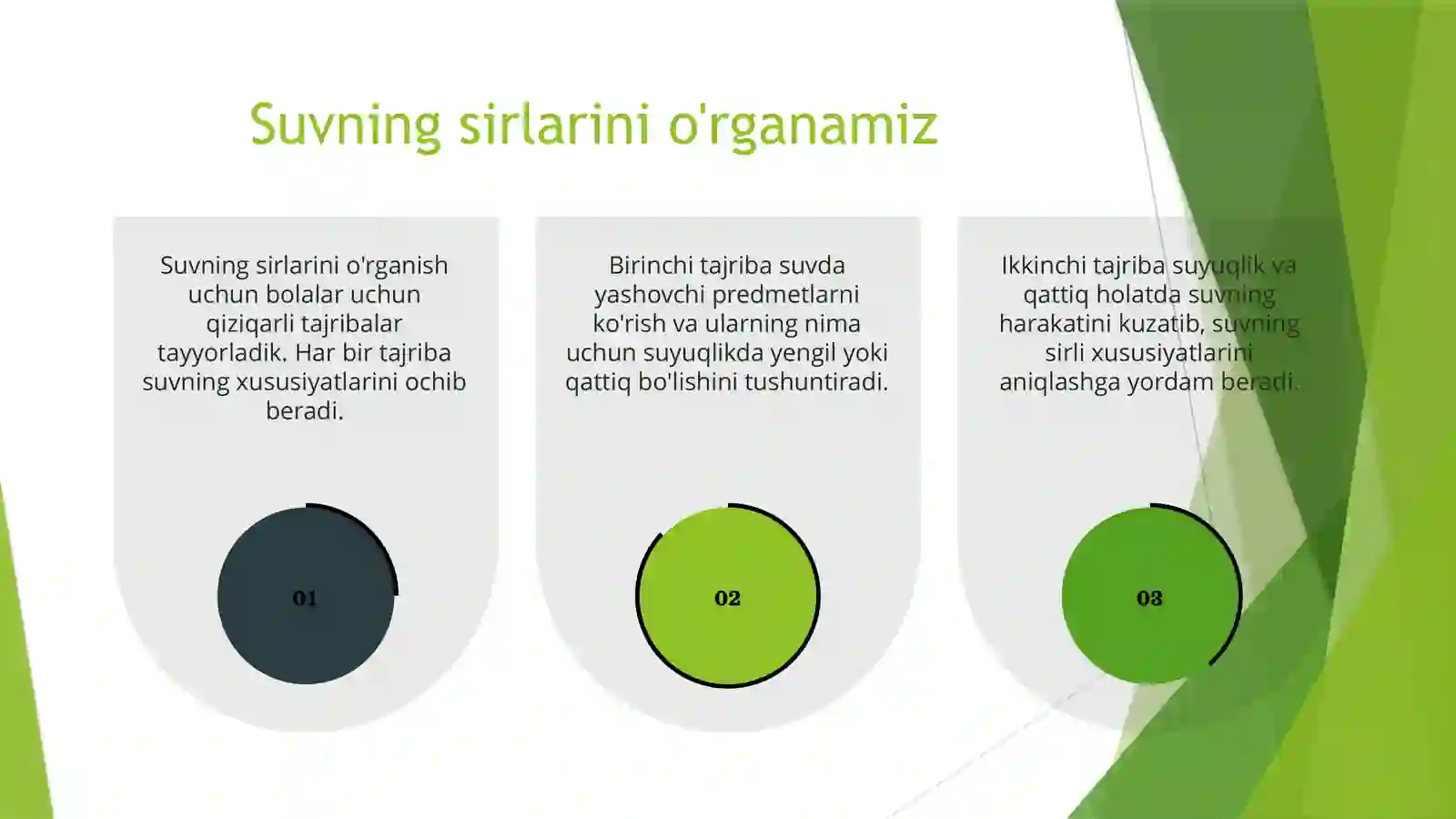 Suvning sirlarini o'rganamiz

Suvning sirlarini o'rganish uchun bolalar uchun qiziqarli tajribalar tayyorladik. Har bir tajriba suvning xususiyatlarini ochib beradi.

01

Birinchi tajriba suvda yashovchi predmetlarni ko'rish va ularning nima uchun suyuqlikda yengil yoki qattiq bo'lishini tushuntiradi.

02

Ikkinchi tajriba suyuqlik va qattiq holatda suvning harakatini kuzatib, suvning sirli xususiyatlarini aniqlashga yordam beradi.

03